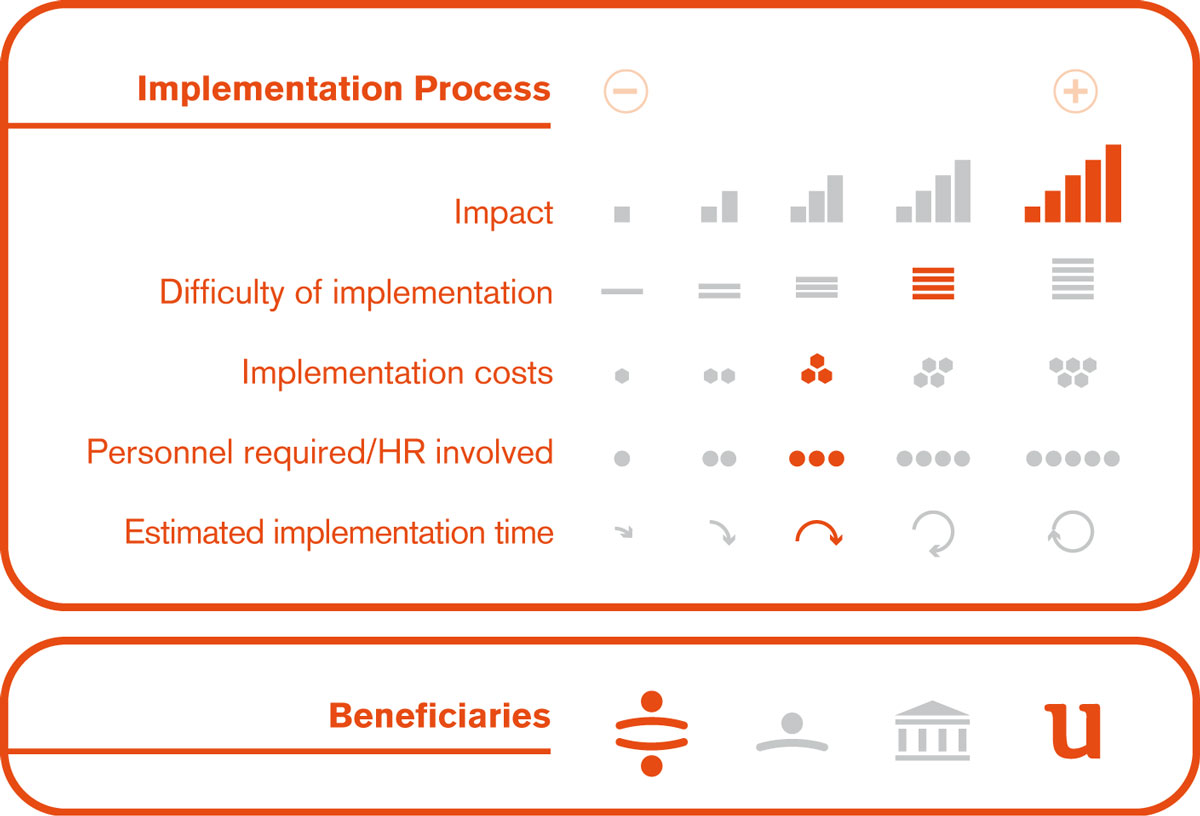 Implementation Process − +

Impact

Difficulty of implementation

Implementation costs

Personnel required/HR involved

Estimated implementation time

Beneficiaries

u